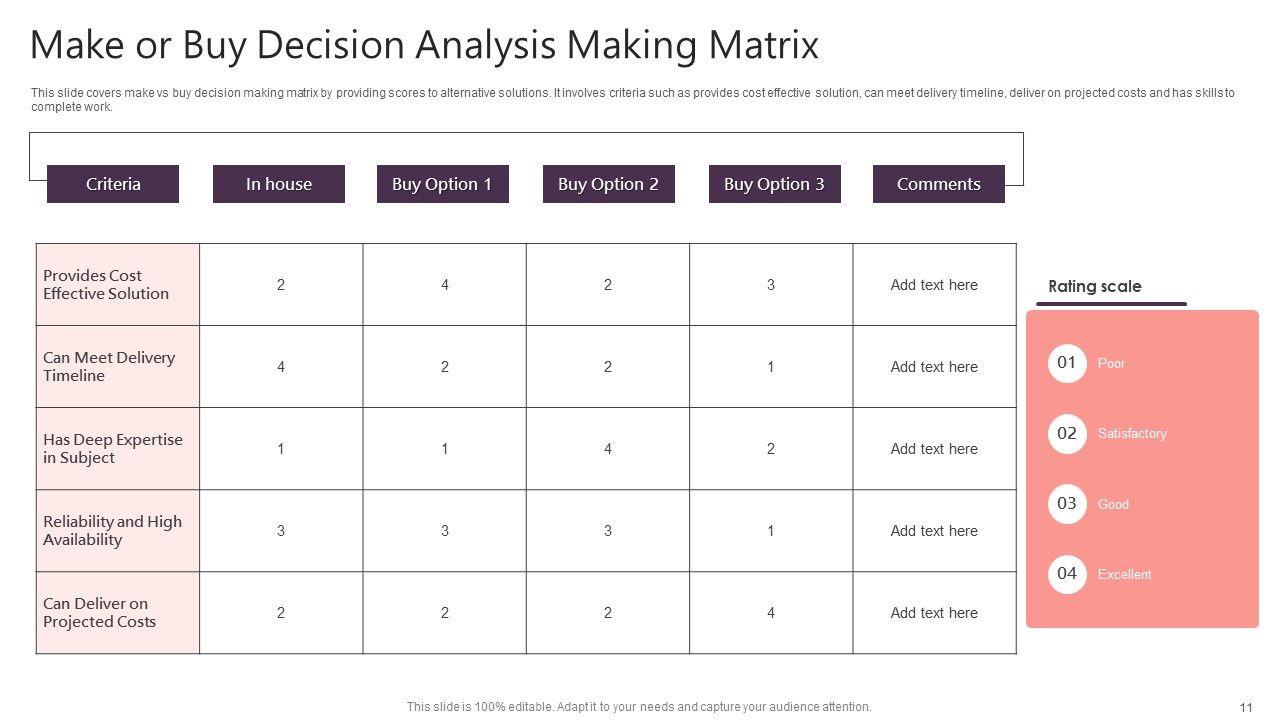 Make or Buy Decision Analysis Making Matrix

This slide covers make vs buy decision making matrix by providing scores to alternative solutions. It involves criteria such as provides cost effective solution, can meet delivery timeline, deliver on projected costs and has skills to complete work.

| Criteria | In house | Buy Option 1 | Buy Option 2 | Buy Option 3 | Comments |
|---|---|---|---|---|---|
| Provides Cost Effective Solution | 2 | 4 | 2 | 3 | Add text here |
| Can Meet Delivery Timeline | 4 | 2 | 2 | 1 | Add text here |
| Has Deep Expertise in Subject | 1 | 1 | 4 | 2 | Add text here |
| Reliability and High Availability | 3 | 3 | 3 | 1 | Add text here |
| Can Deliver on Projected Costs | 2 | 2 | 2 | 4 | Add text here |

Rating scale

01 Poor

02 Satisfactory

03 Good

04 Excellent

This slide is 100% editable. Adapt it to your needs and capture your audience attention.

11